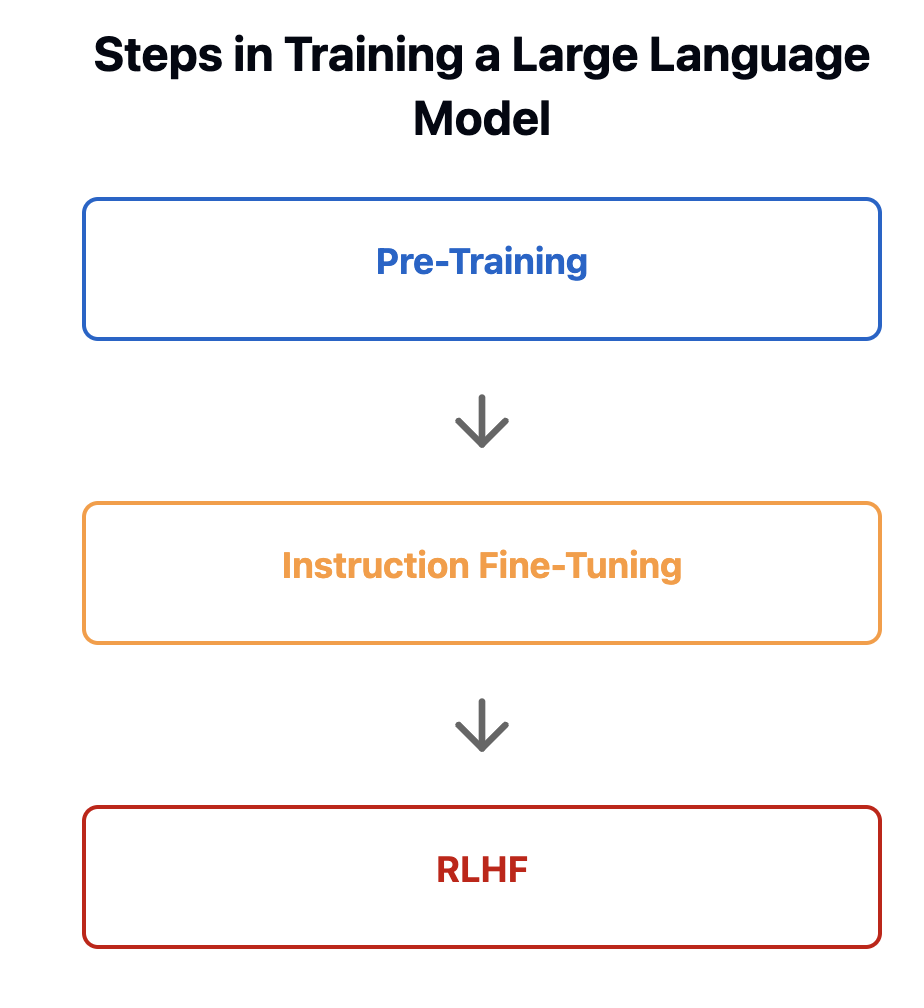 Steps in Training a Large Language Model

Pre-Training

Instruction Fine-Tuning

RLHF